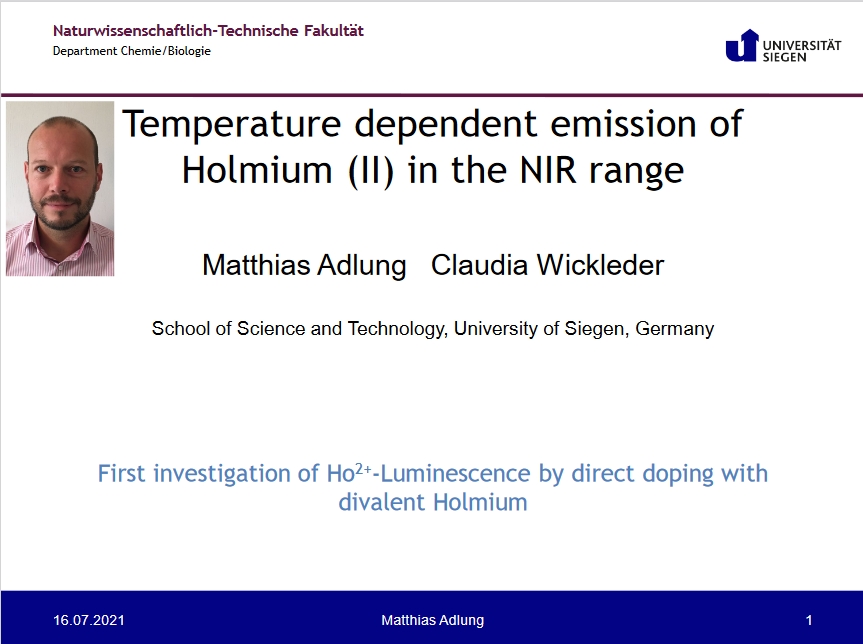 Naturwissenschaftlich-Technische Fakultät
Department Chemie/Biologie

UNIVERSITÄT SIEGEN

Temperature dependent emission of Holmium (II) in the NIR range

Matthias Adlung Claudia Wickleder

School of Science and Technology, University of Siegen, Germany

First investigation of $Ho^{2+}$-Luminescence by direct doping with divalent Holmium

16.07.2021 Matthias Adlung 1